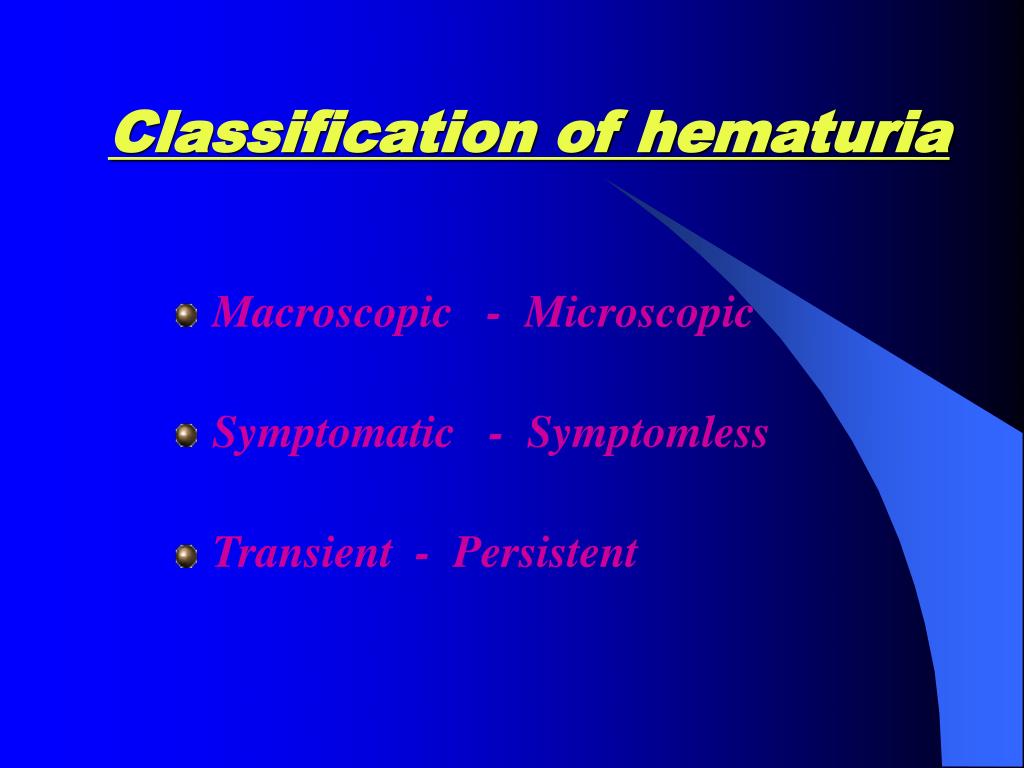 Classification of hematuria

Macroscopic - Microscopic

Symptomatic - Symptomless

Transient - Persistent